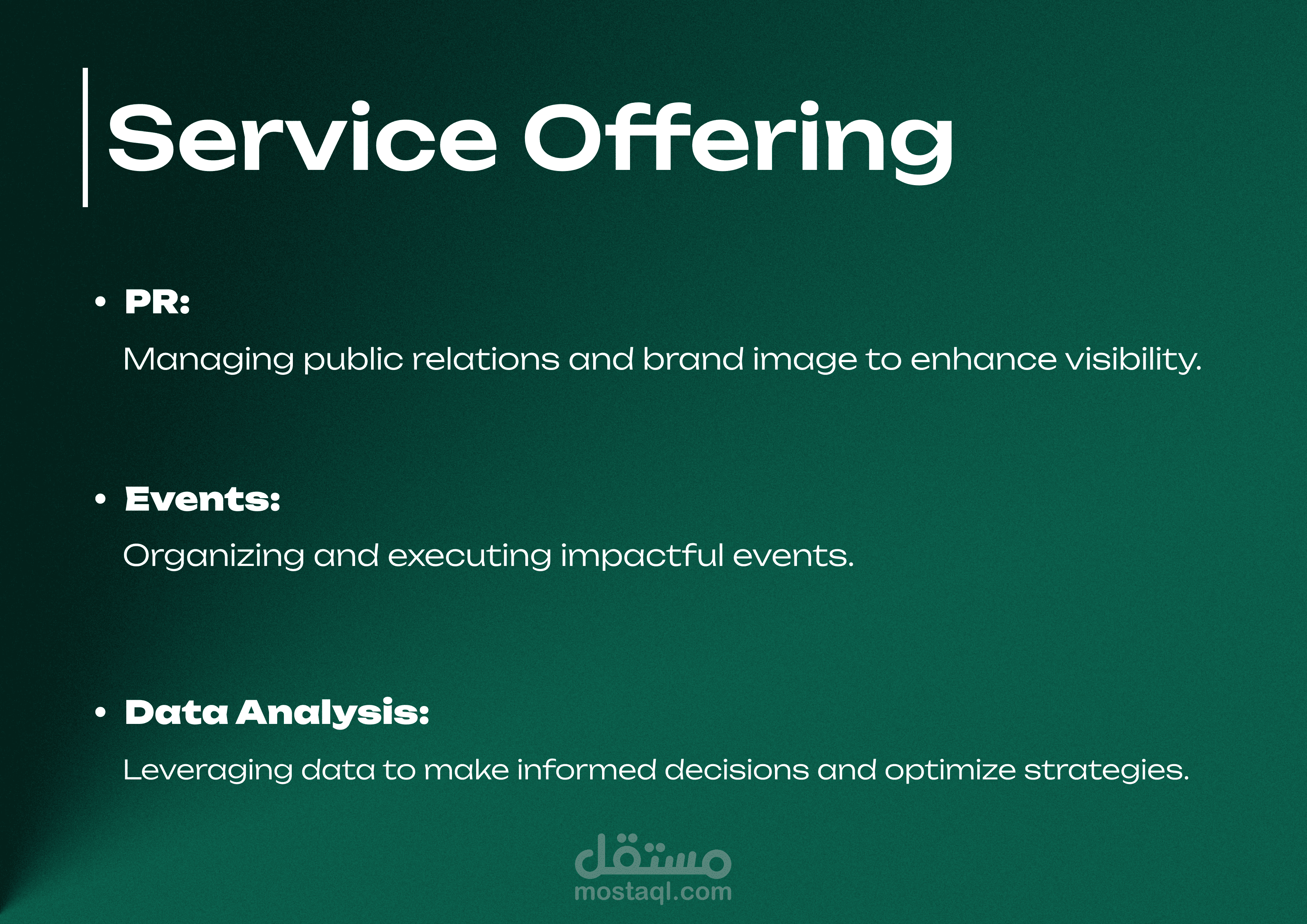 Service Offering

• PR:

Managing public relations and brand image to enhance visibility.

• Events:

Organizing and executing impactful events.

• Data Analysis:

Leveraging data to make informed decisions and optimize strategies.

مستقل
mostaql.com